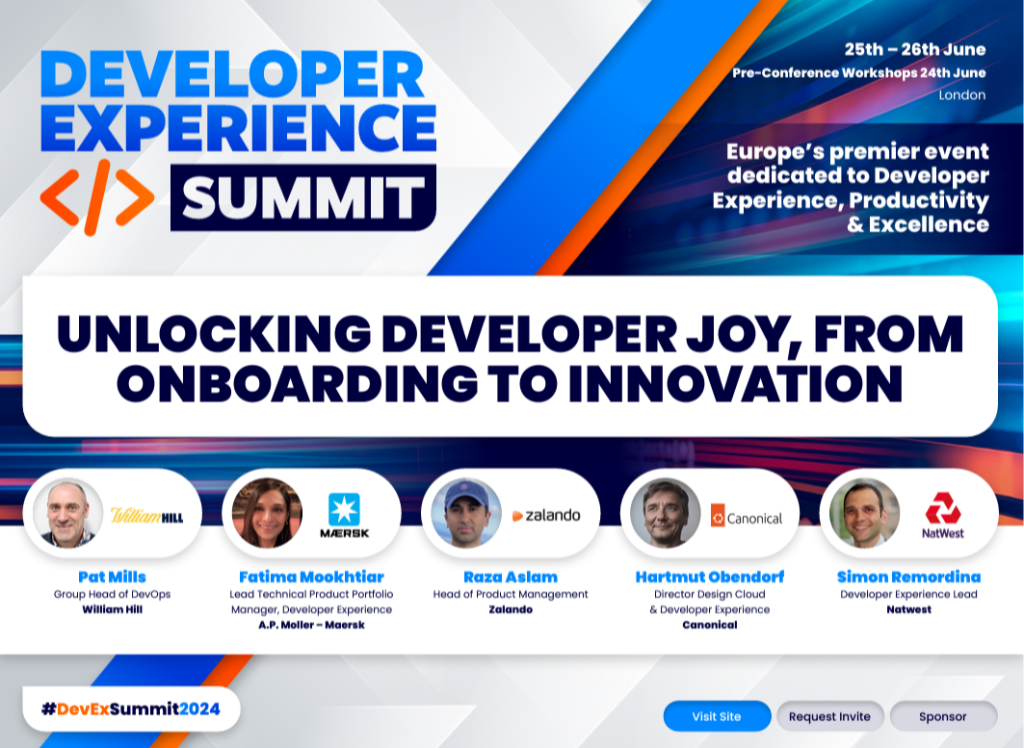 DEVELOPER EXPERIENCE
</> SUMMIT

25th – 26th June
Pre-Conference Workshops 24th June
London

Europe's premier event dedicated to Developer Experience, Productivity & Excellence

UNLOCKING DEVELOPER JOY, FROM ONBOARDING TO INNOVATION

William HILL
Pat Mills
Group Head of DevOps
William Hill

MAERSK
Fatima Mookhtiar
Lead Technical Product Portfolio Manager, Developer Experience
A.P. Moller – Maersk

zalando
Raza Aslam
Head of Product Management
Zalando

Canonical
Hartmut Obendorf
Director Design Cloud & Developer Experience
Canonical

NatWest
Simon Remordina
Developer Experience Lead
Natwest

#DevExSummit2024

Visit Site
Request Invite
Sponsor